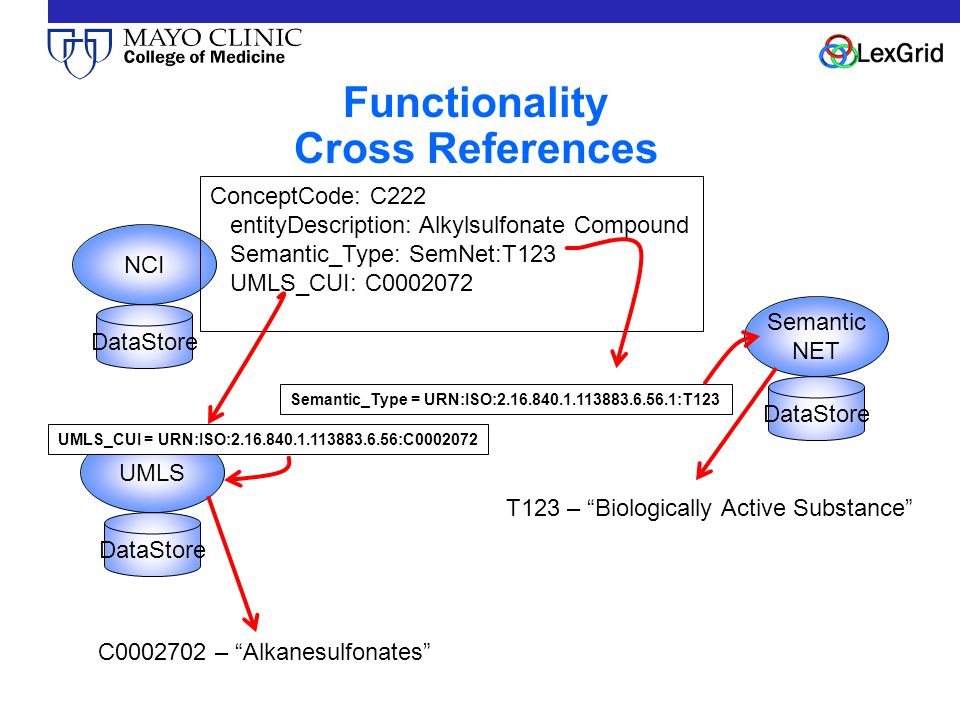 MAYO CLINIC
College of Medicine

LexGrid

Functionality
Cross References

ConceptCode: C222
entityDescription: Alkylsulfonate Compound
Semantic_Type: SemNet:T123
UMLS_CUI: C0002072

NCI

DataStore

Semantic NET

DataStore

Semantic_Type = URN:ISO:2.16.840.1.113883.6.56.1:T123

UMLS_CUI = URN:ISO:2.16.840.1.113883.6.56:C0002072

UMLS

DataStore

T123 – “Biologically Active Substance”

C0002702 – “Alkanesulfonates”